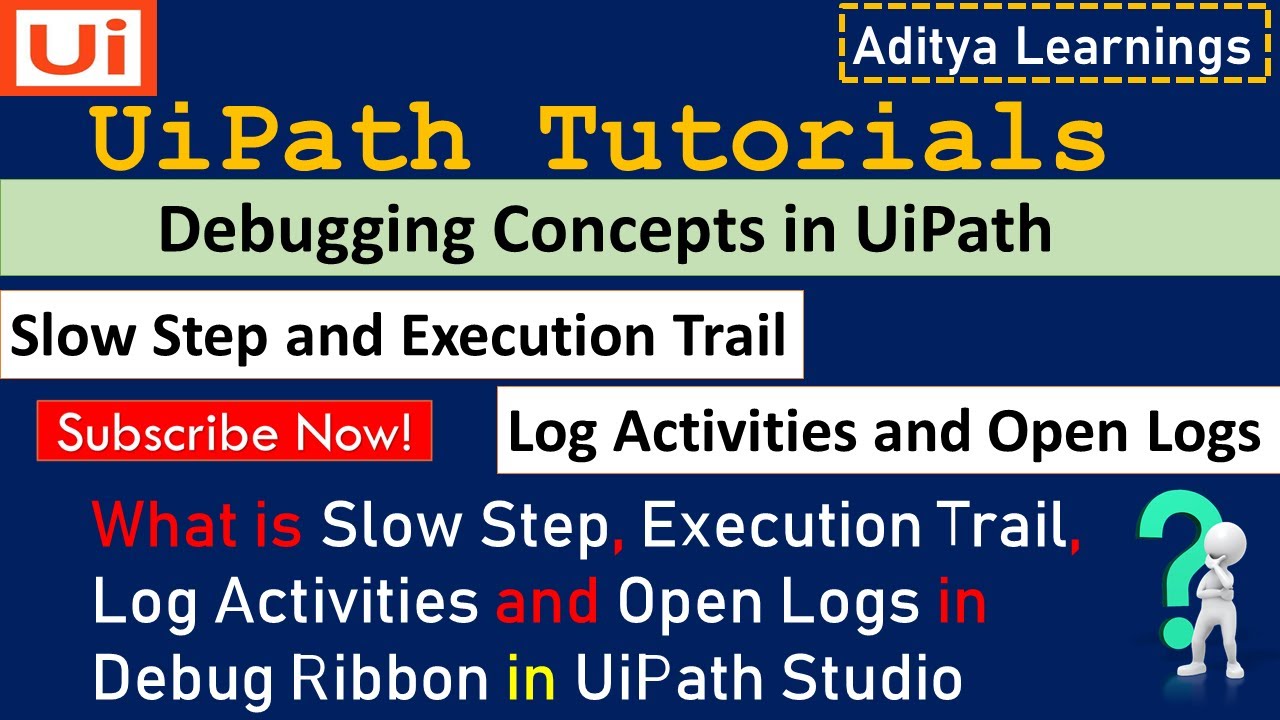 Ui

Aditya Learnings

UiPath Tutorials

Debugging Concepts in UiPath

Slow Step and Execution Trail

Subscribe Now!

Log Activities and Open Logs

What is Slow Step, Execution Trail, Log Activities and Open Logs in Debug Ribbon in UiPath Studio

?